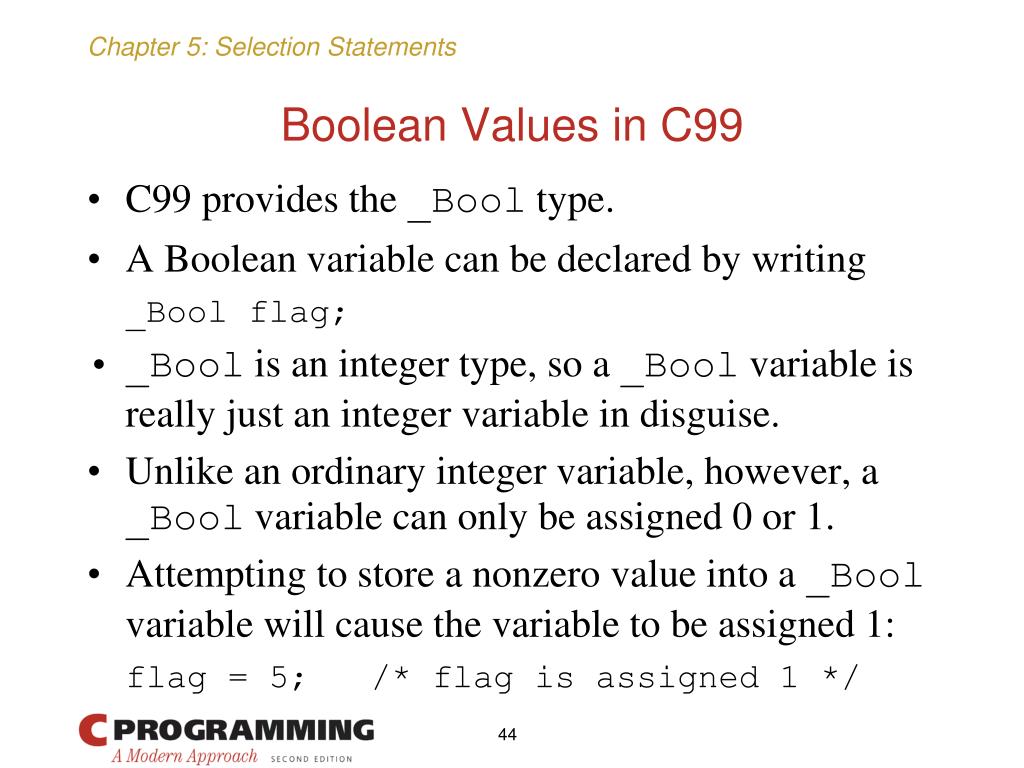 Chapter 5: Selection Statements

Boolean Values in C99

• C99 provides the _Bool type.

• A Boolean variable can be declared by writing

_Bool flag;

• _Bool is an integer type, so a _Bool variable is really just an integer variable in disguise.

• Unlike an ordinary integer variable, however, a _Bool variable can only be assigned 0 or 1.

• Attempting to store a nonzero value into a _Bool variable will cause the variable to be assigned 1:

flag = 5;   /* flag is assigned 1 */

C PROGRAMMING
A Modern Approach SECOND EDITION

44